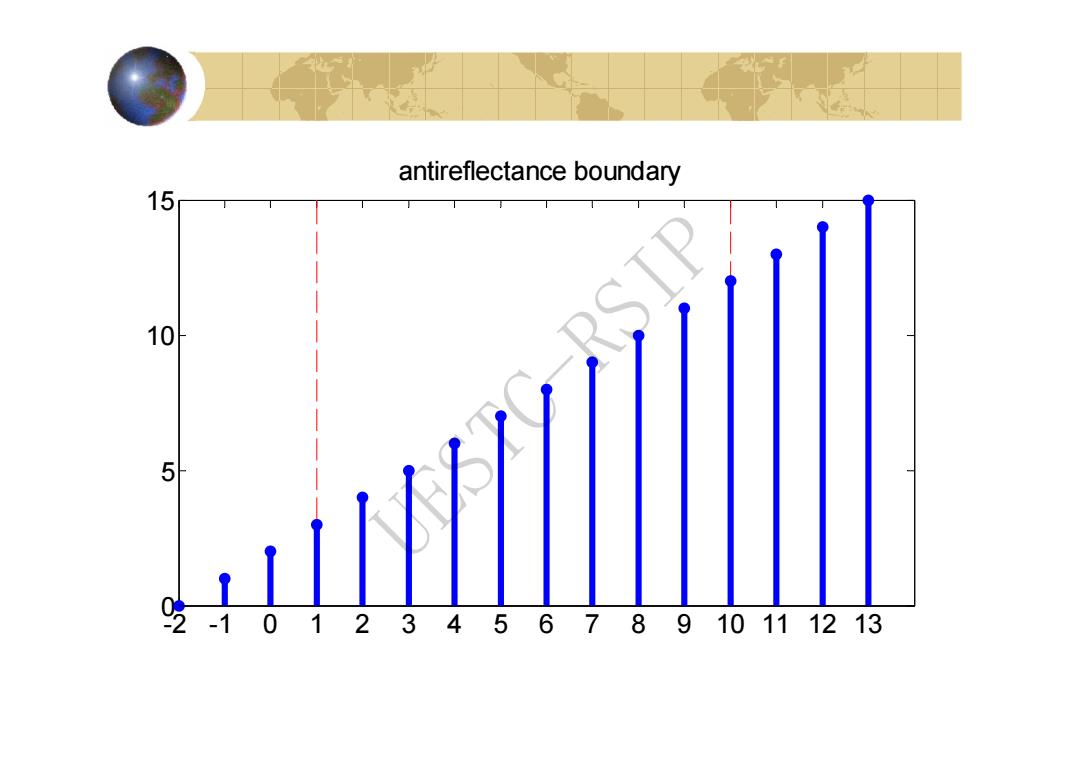 antireflectance boundary

15
10
5
0

-2 -1 0 1 2 3 4 5 6 7 8 9 10 11 12 13

UESTC-RSIP